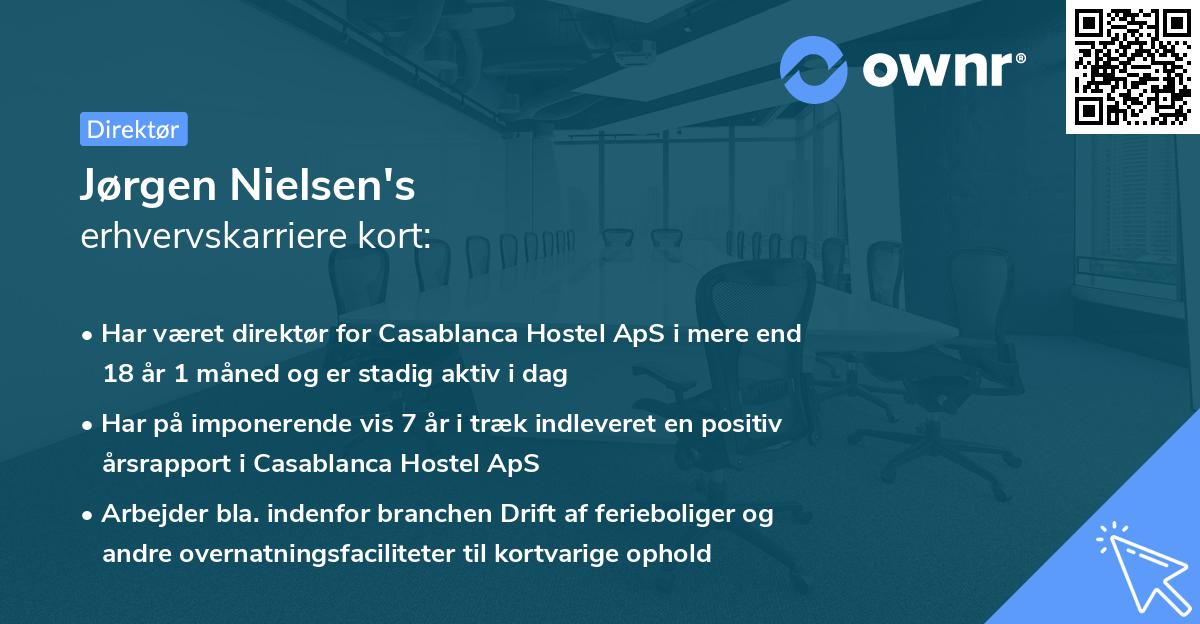 ownr®

Direktør

Jørgen Nielsen's
erhvervskarriere kort:

• Har været direktør for Casablanca Hostel ApS i mere end 18 år 1 måned og er stadig aktiv i dag

• Har på imponerende vis 7 år i træk indleveret en positiv årsrapport i Casablanca Hostel ApS

• Arbejder bla. indenfor branchen Drift af ferieboliger og andre overnatningsfaciliteter til kortvarige ophold